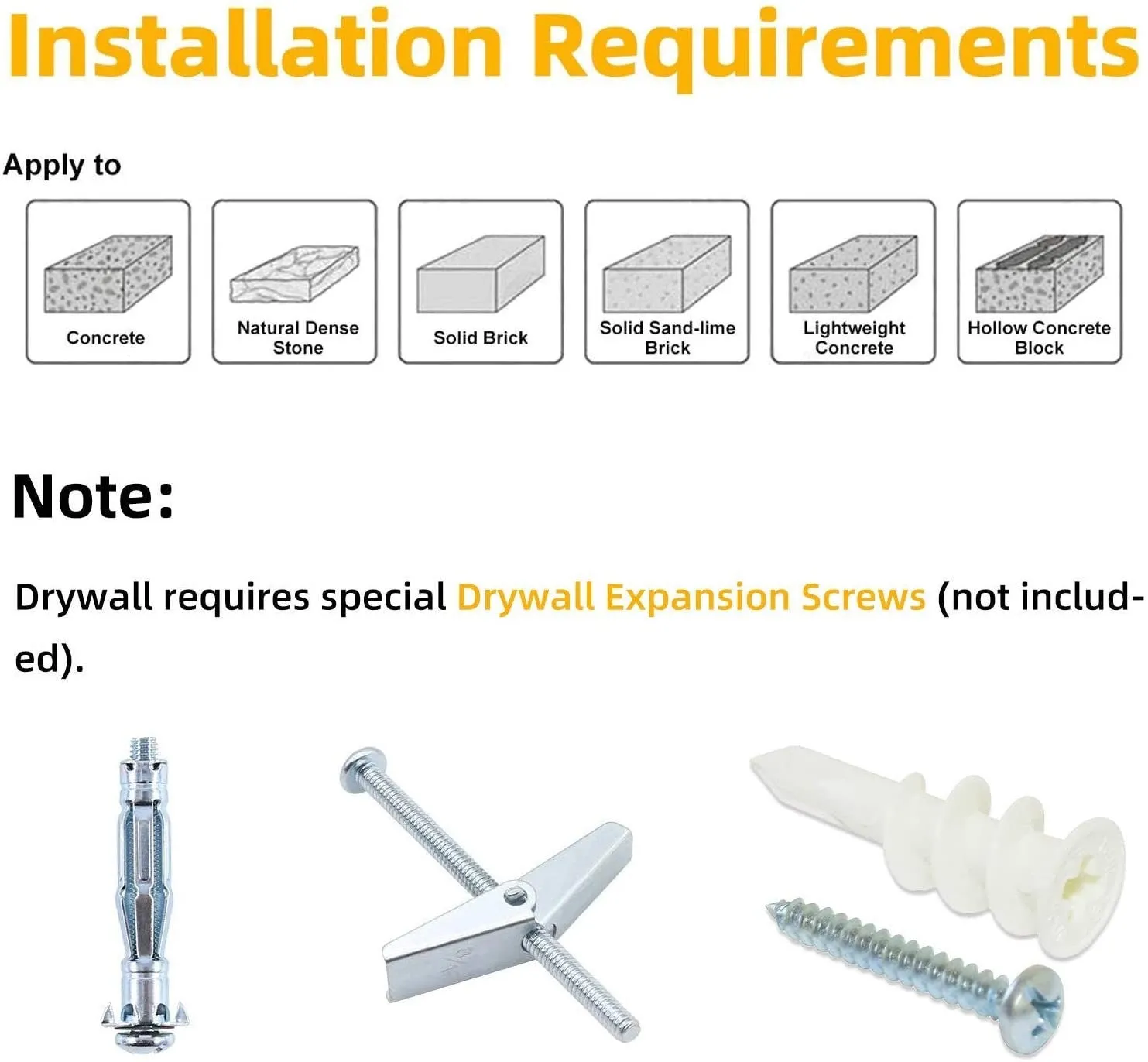 Installation Requirements

Apply to

Concrete

Natural Dense Stone

Solid Brick

Solid Sand-lime Brick

Lightweight Concrete

Hollow Concrete Block

Note:

Drywall requires special Drywall Expansion Screws (not included).